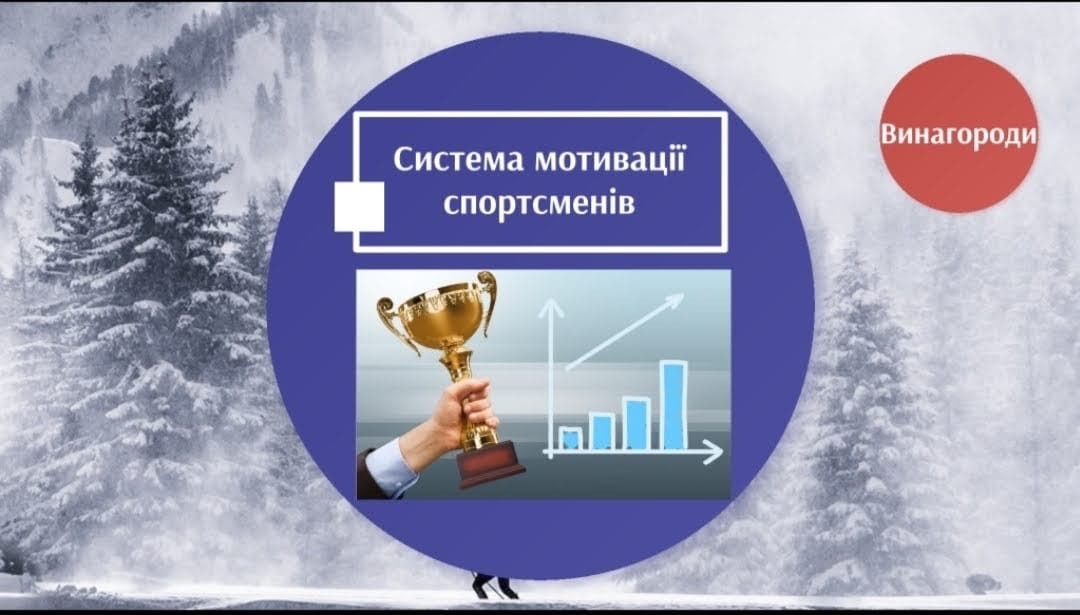 Система мотивації спортсменів

Винагороди